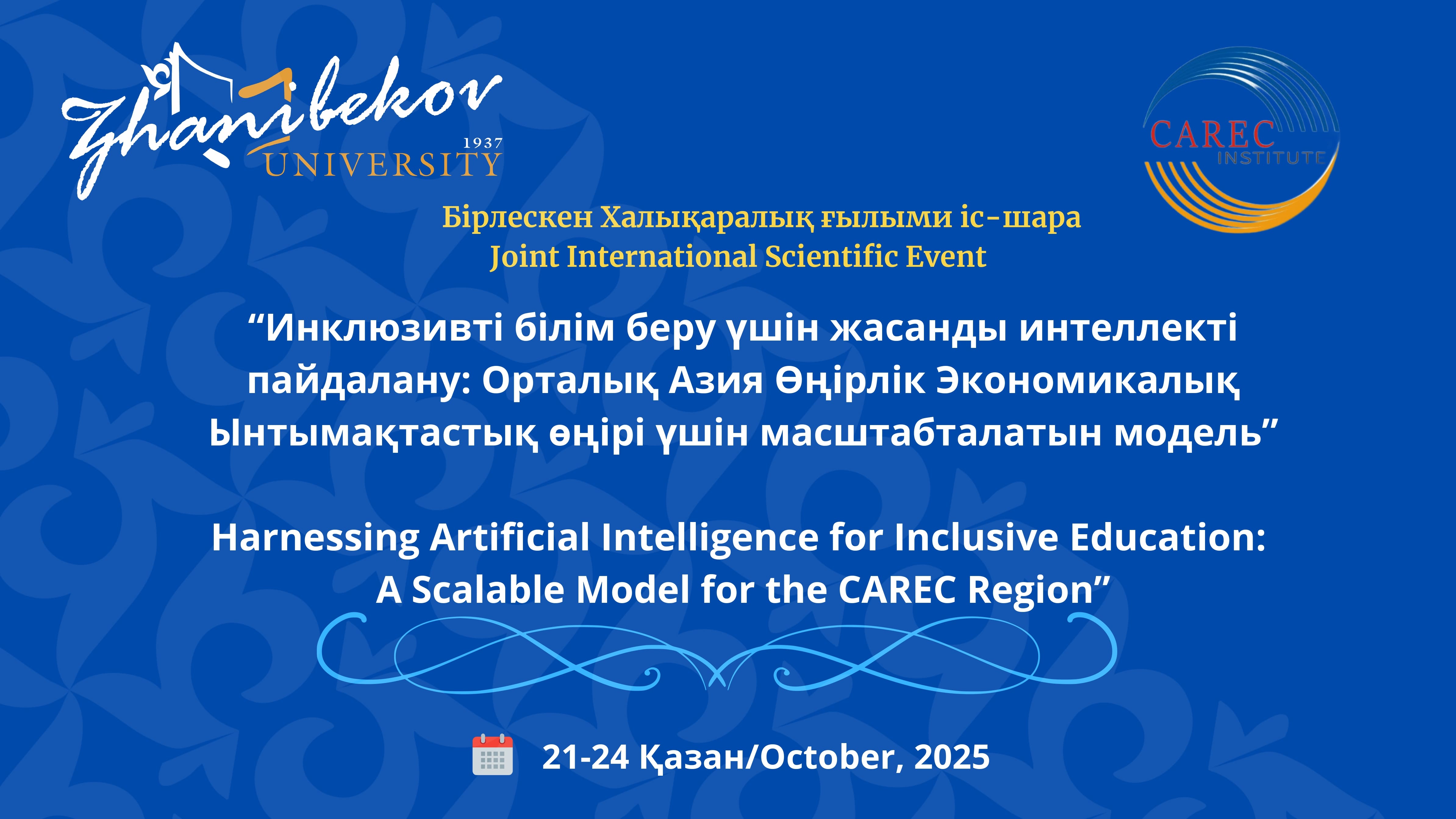 Zhanibekov
1937
UNIVERSITY

CAREC
INSTITUTE

Бірлескен Халықаралық ғылыми іс-шара
Joint International Scientific Event

“Инклюзивті білім беру үшін жасанды интеллекті пайдалану: Орталық Азия Өңірлік Экономикалық Ынтымақтастық өңірі үшін масштабталатын модель”

Harnessing Artificial Intelligence for Inclusive Education: A Scalable Model for the CAREC Region”

21-24 Қазан/October, 2025